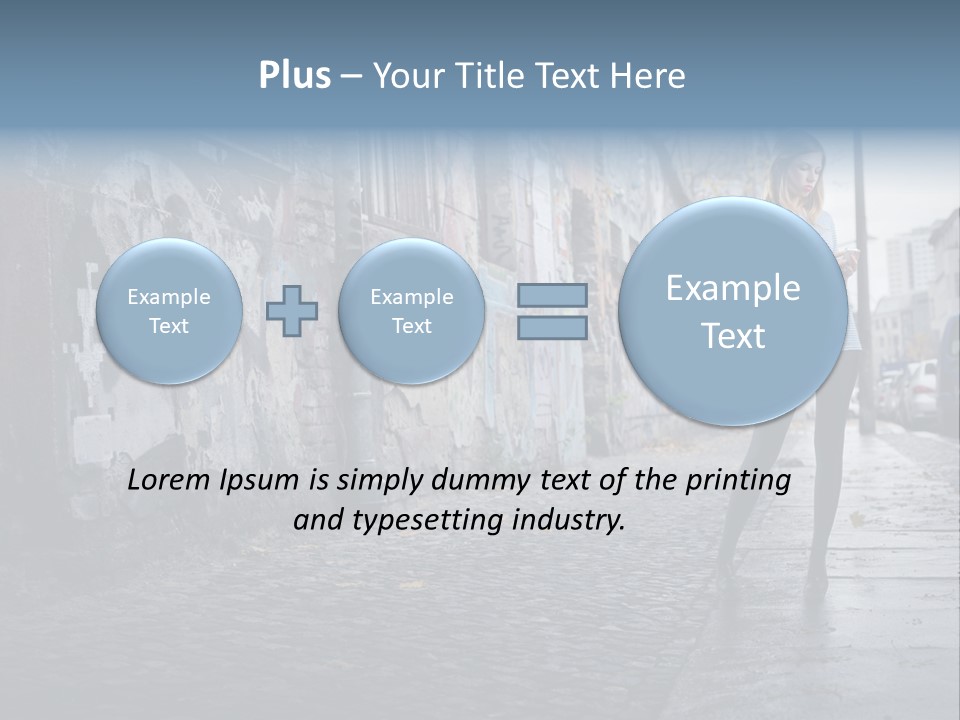 Plus – Your Title Text Here

Example Text

Example Text

Example Text

Lorem Ipsum is simply dummy text of the printing and typesetting industry.